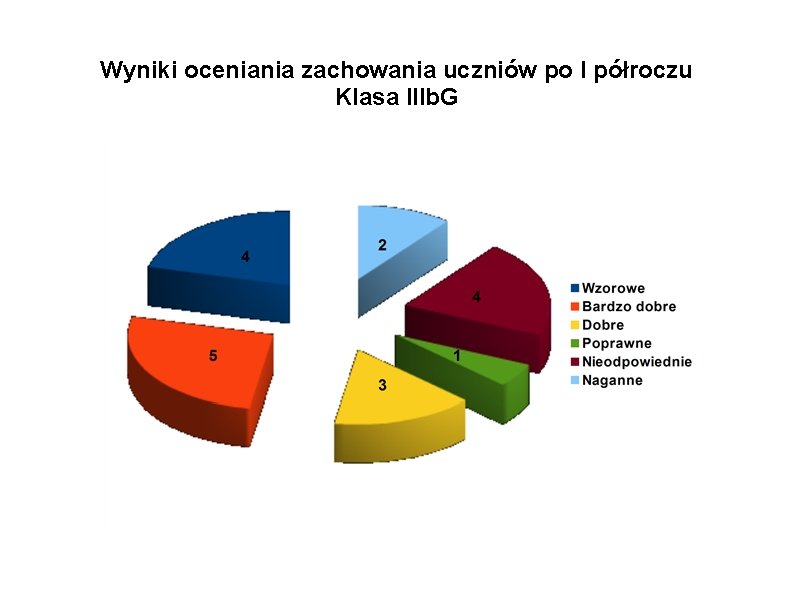 Wyniki oceniania zachowania uczniów po I półroczu
Klasa IIIbG

4
2
4
5
1
3

Wzorowe
Bardzo dobre
Dobre
Poprawne
Nieodpowiednie
Naganne